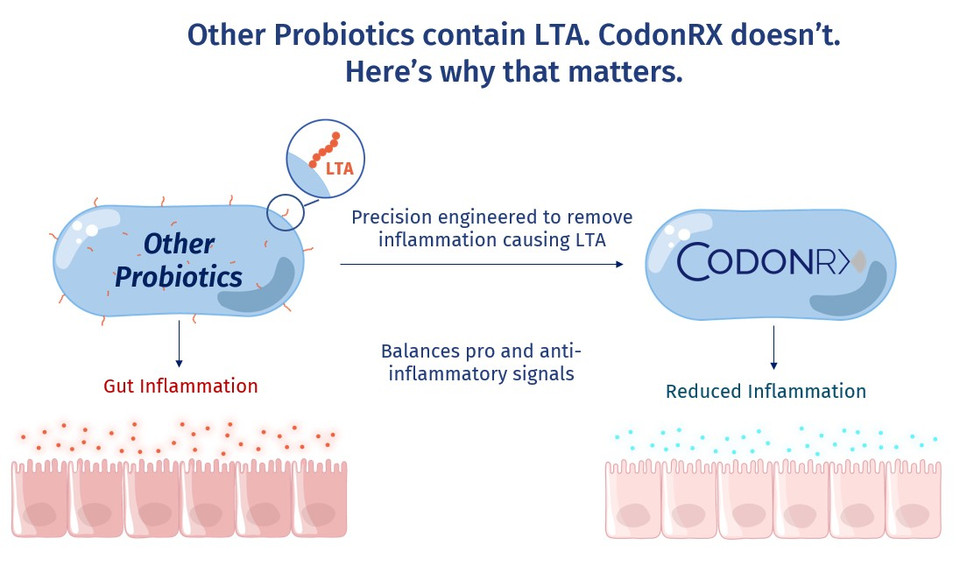 Other Probiotics contain LTA. CodonRX doesn't.
Here's why that matters.

LTA

Other Probiotics

Precision engineered to remove inflammation causing LTA

CODONRX

Gut Inflammation

Balances pro and anti-inflammatory signals

Reduced Inflammation